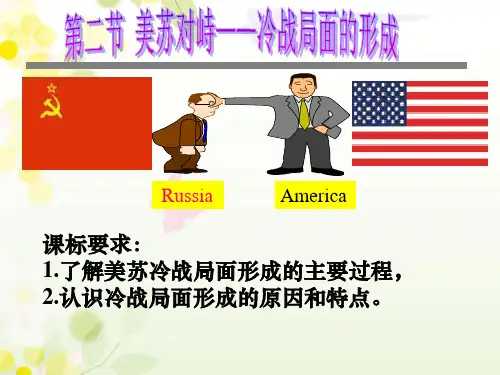 第二节 美苏对峙——冷战局面的形成

Russia

America

课标要求：
1.了解美苏冷战局面形成的主要过程，
2.认识冷战局面形成的原因和特点。